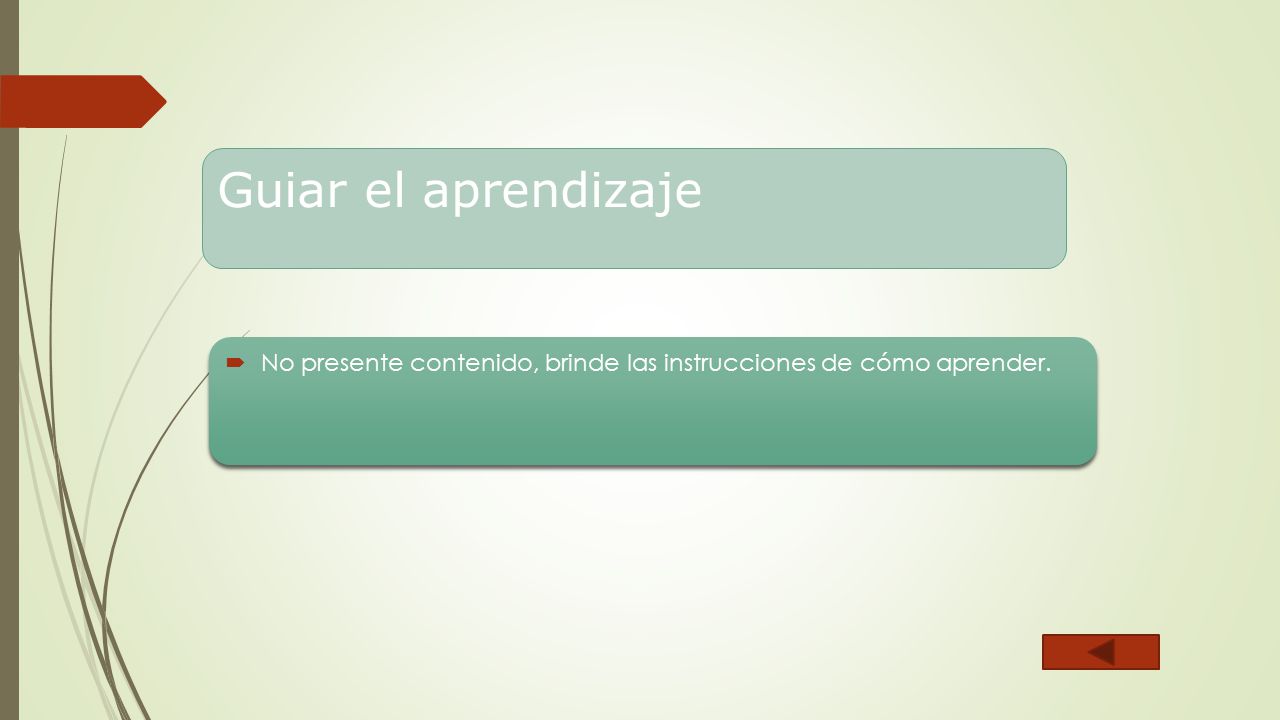 Guiar el aprendizaje

No presente contenido, brinde las instrucciones de cómo aprender.